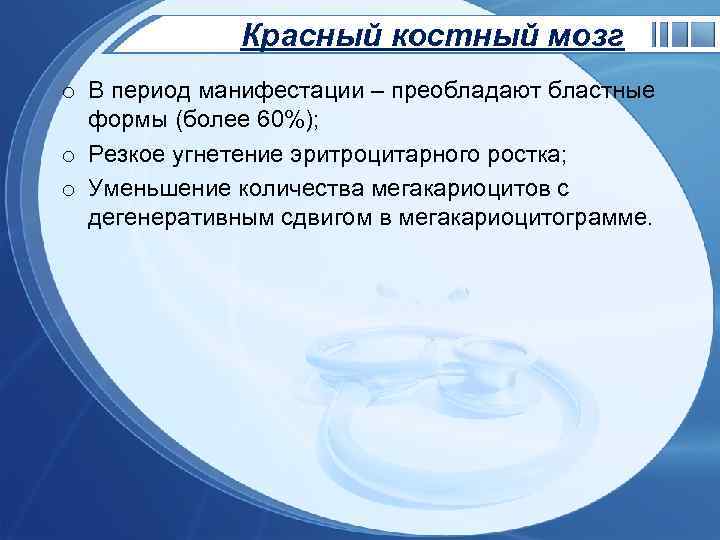 Красный костный мозг

o В период манифестации – преобладают бластные формы (более 60%);
o Резкое угнетение эритроцитарного ростка;
o Уменьшение количества мегакариоцитов с дегенеративным сдвигом в мегакариоцитограмме.